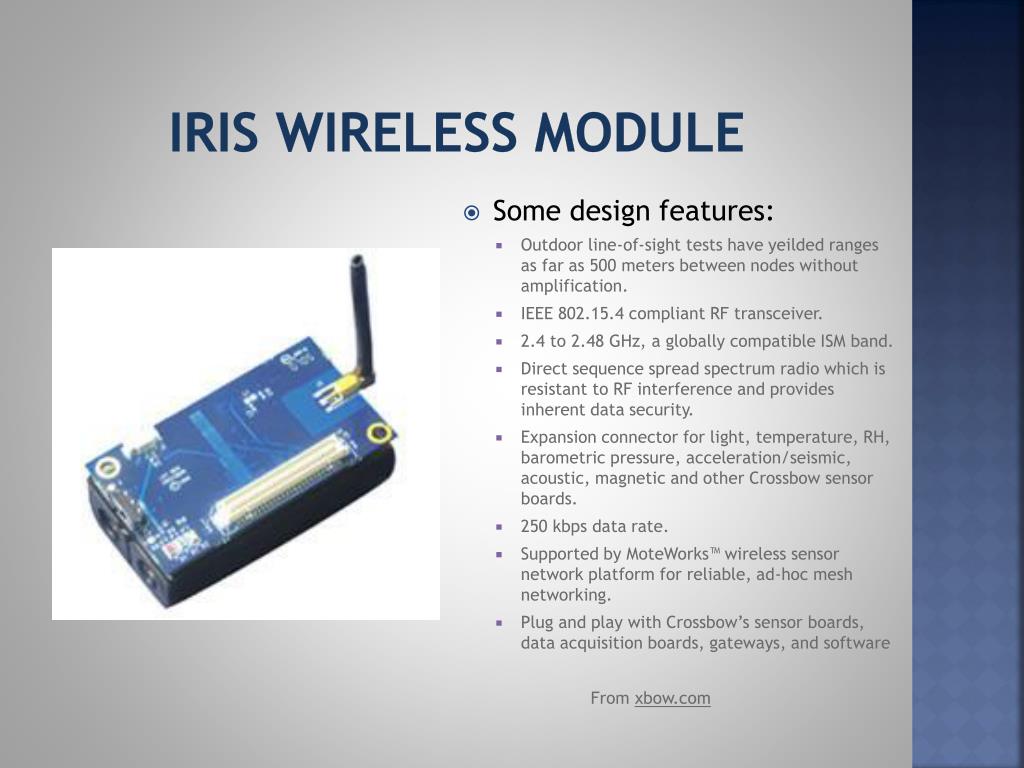 IRIS WIRELESS MODULE

Some design features:

Outdoor line-of-sight tests have yeilded ranges as far as 500 meters between nodes without amplification.

IEEE 802.15.4 compliant RF transceiver.

2.4 to 2.48 GHz, a globally compatible ISM band.

Direct sequence spread spectrum radio which is resistant to RF interference and provides inherent data security.

Expansion connector for light, temperature, RH, barometric pressure, acceleration/seismic, acoustic, magnetic and other Crossbow sensor boards.

250 kbps data rate.

Supported by MoteWorks™ wireless sensor network platform for reliable, ad-hoc mesh networking.

Plug and play with Crossbow's sensor boards, data acquisition boards, gateways, and software

From xbow.com